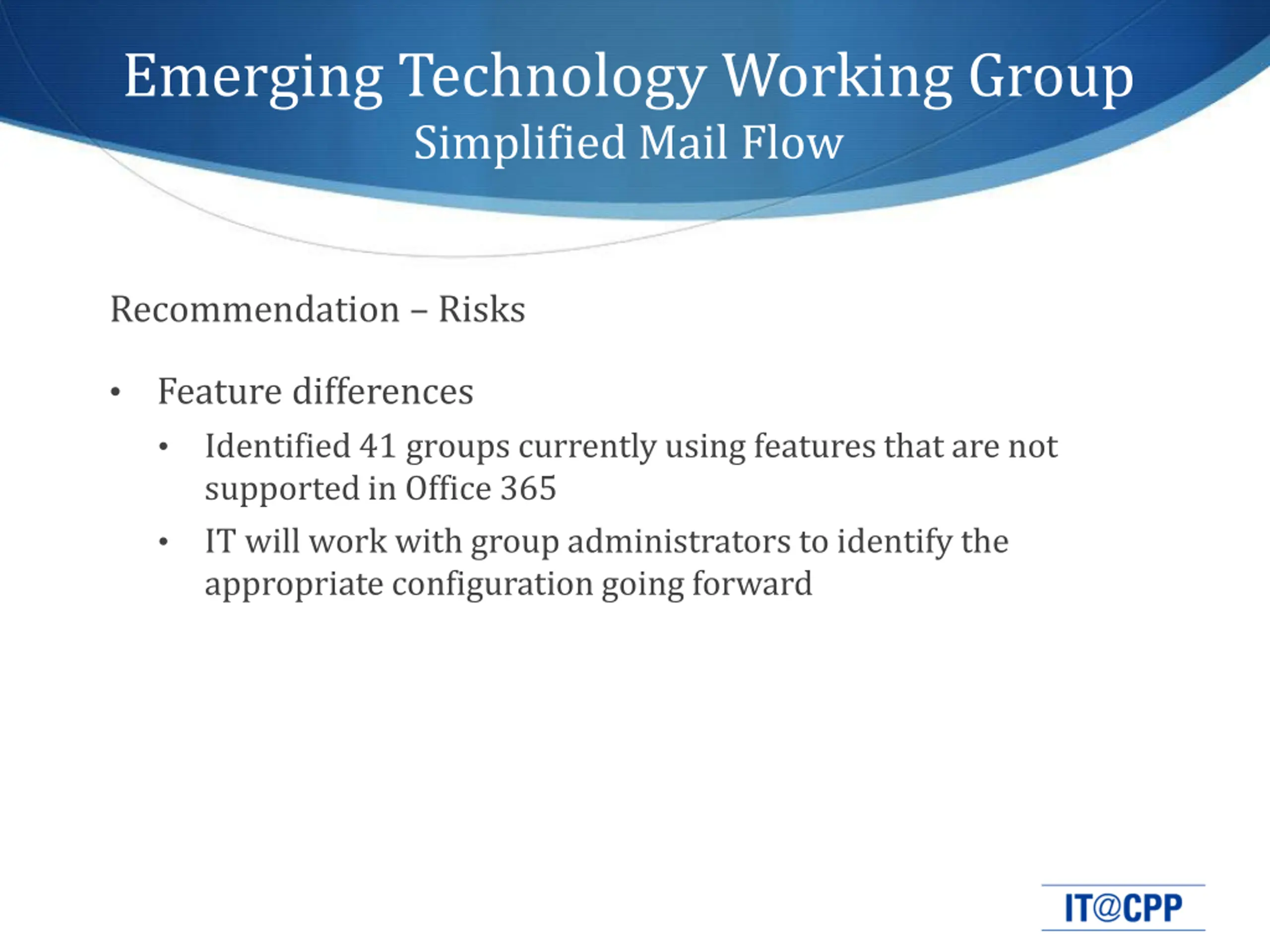 Emerging Technology Working Group
Simplified Mail Flow

Recommendation – Risks

• Feature differences
  • Identified 41 groups currently using features that are not supported in Office 365
  • IT will work with group administrators to identify the appropriate configuration going forward

IT@CPP